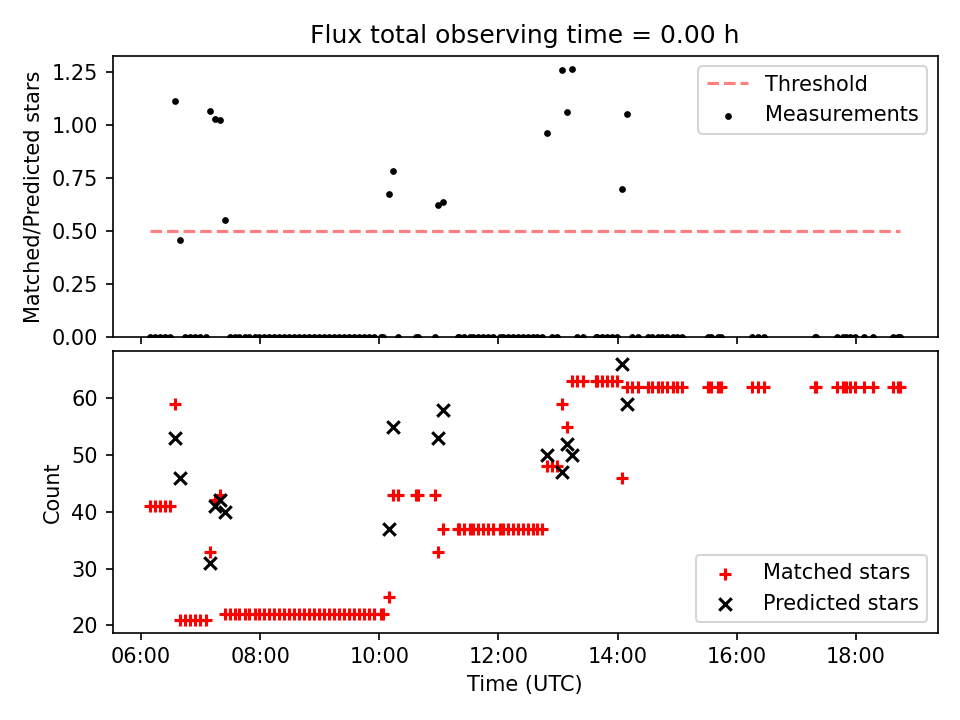 Flux total observing time = 0.00 h

Matched/Predicted stars

1.25
1.00
0.75
0.50
0.25
0.00

Threshold
Measurements

Count

60
50
40
30
20

Matched stars
Predicted stars

06:00
08:00
10:00
12:00
14:00
16:00
18:00

Time (UTC)